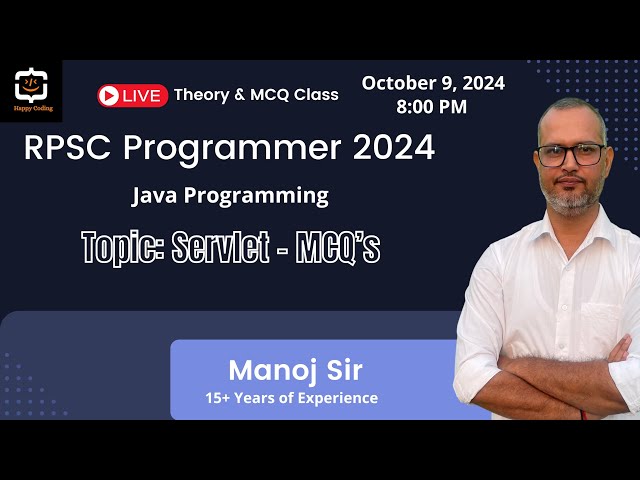 Happy Coding

LIVE Theory & MCQ Class

October 9, 2024
8:00 PM

RPSC Programmer 2024

Java Programming

Topic: Servlet - MCQ's

Manoj Sir
15+ Years of Experience